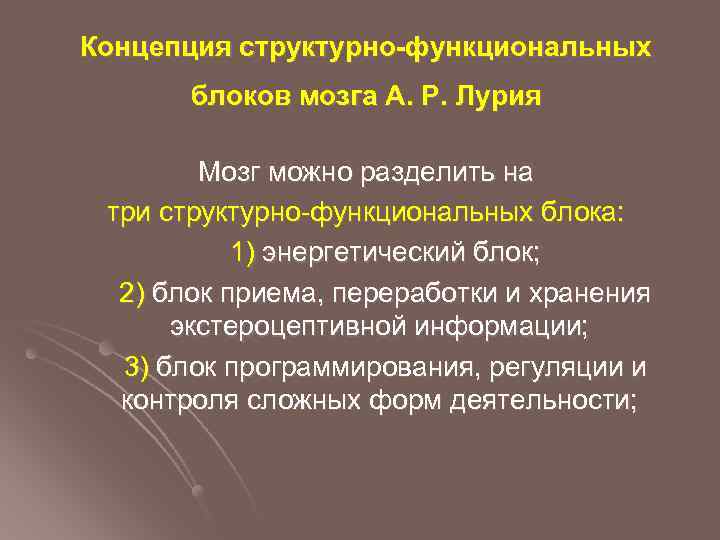 Концепция структурно-функциональных блоков мозга А. Р. Лурия

Мозг можно разделить на три структурно-функциональных блока:

1) энергетический блок;

2) блок приема, переработки и хранения экстероцептивной информации;

3) блок программирования, регуляции и контроля сложных форм деятельности;